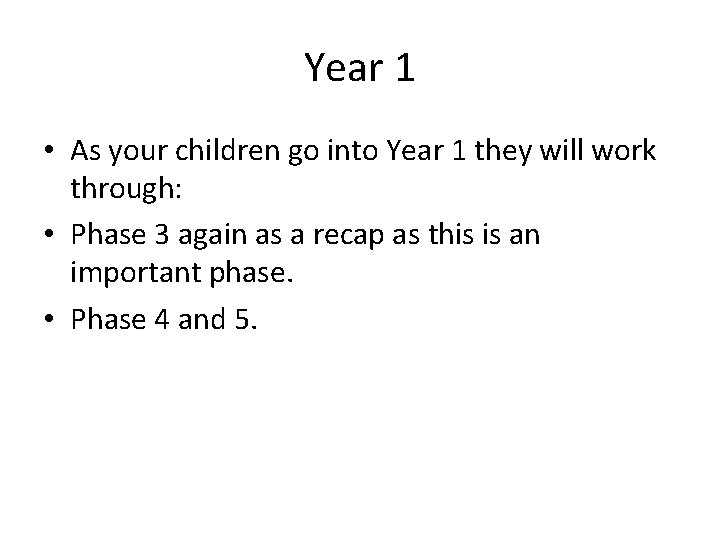 Year 1

• As your children go into Year 1 they will work through:
• Phase 3 again as a recap as this is an important phase.
• Phase 4 and 5.